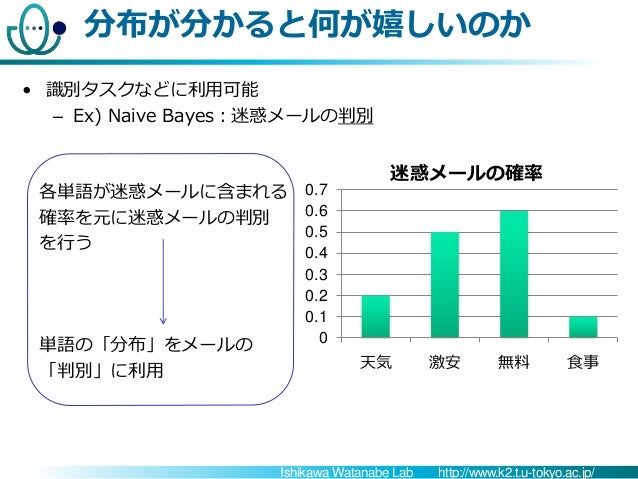 分布が分かると何が嬉しいのか

• 識別タスクなどに利用可能
 – Ex) Naive Bayes : 迷惑メールの判別

各単語が迷惑メールに含まれる確率を元に迷惑メールの判別を行う

単語の「分布」をメールの「判別」に利用

迷惑メールの確率

0.7
0.6
0.5
0.4
0.3
0.2
0.1
0

天気 激安 無料 食事

Ishikawa Watanabe Lab http://www.k2.t.u-tokyo.ac.jp/